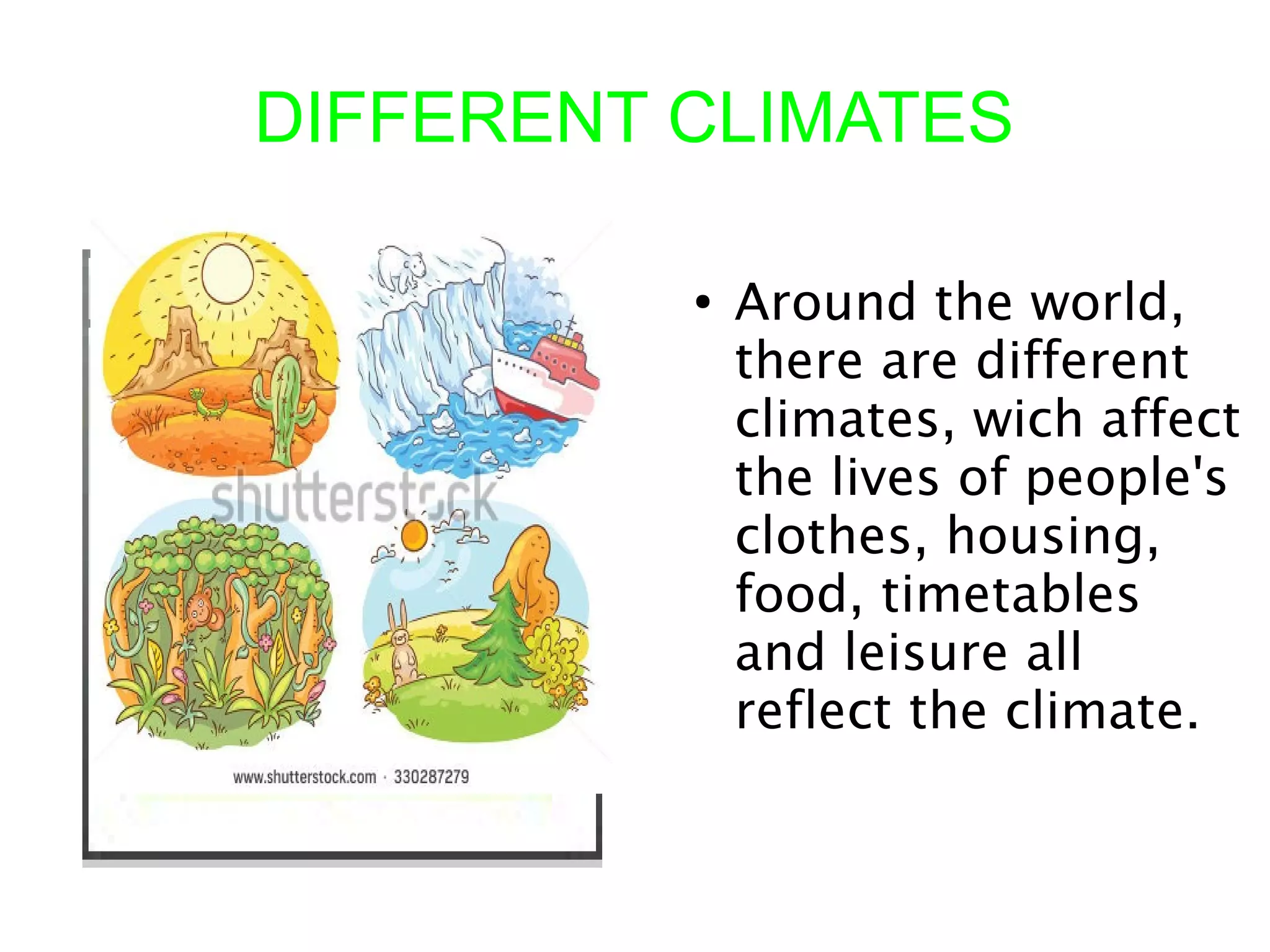 DIFFERENT CLIMATES

shutterstock

www.shutterstock.com · 330287279

• Around the world, there are different climates, wich affect the lives of people's clothes, housing, food, timetables and leisure all reflect the climate.